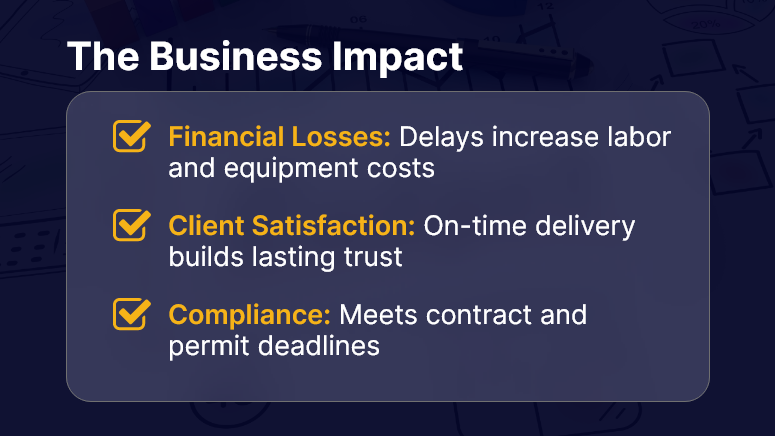 The Business Impact

Financial Losses: Delays increase labor and equipment costs

Client Satisfaction: On-time delivery builds lasting trust

Compliance: Meets contract and permit deadlines